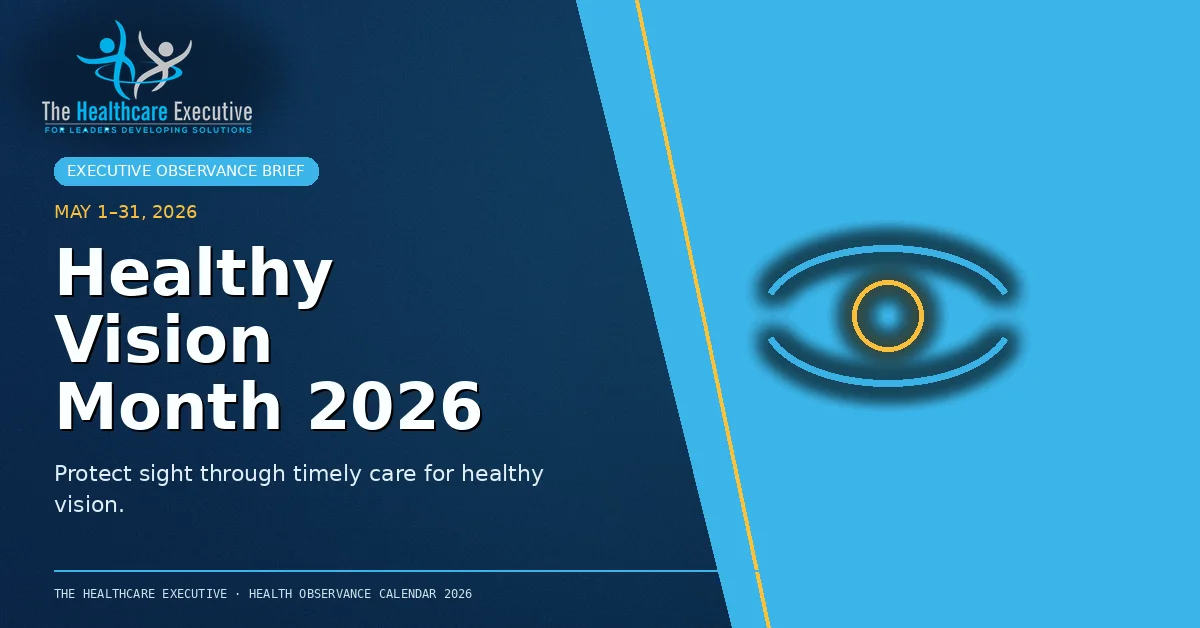 The Healthcare Executive
FOR LEADERS DEVELOPING SOLUTIONS

EXECUTIVE OBSERVANCE BRIEF

MAY 1–31, 2026

Healthy Vision Month 2026

Protect sight through timely care for healthy vision.

THE HEALTHCARE EXECUTIVE · HEALTH OBSERVANCE CALENDAR 2026